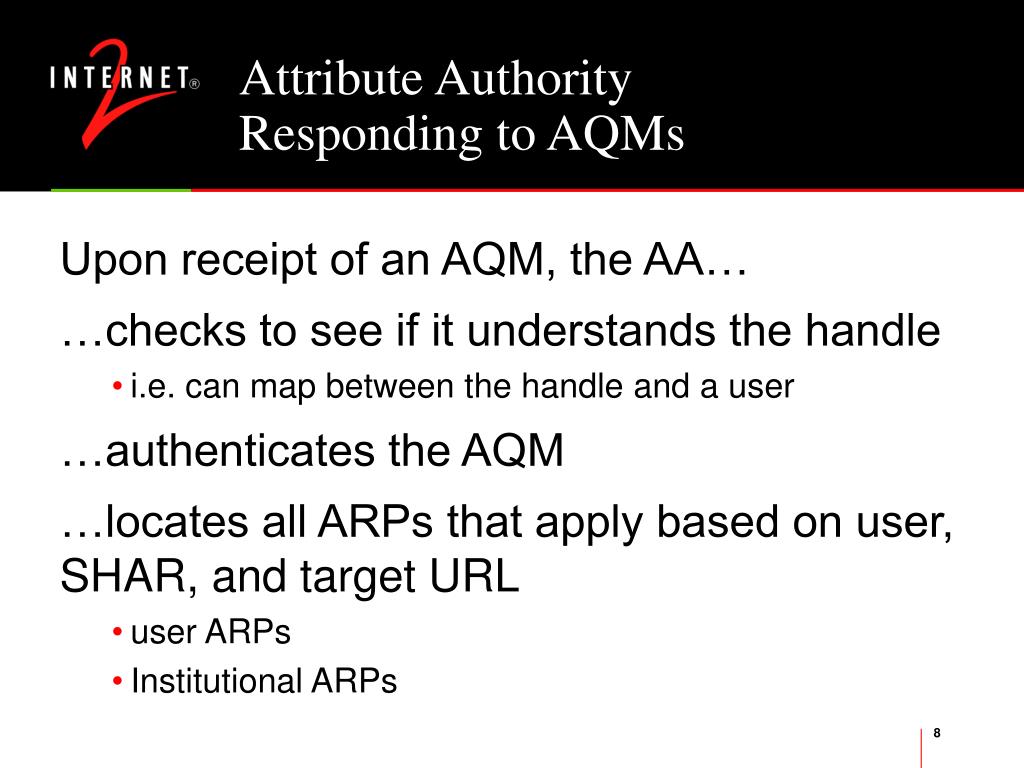 INTERNET® 2

Attribute Authority
Responding to AQMs

Upon receipt of an AQM, the AA…

…checks to see if it understands the handle

• i.e. can map between the handle and a user

…authenticates the AQM

…locates all ARPs that apply based on user, SHAR, and target URL

• user ARPs
• Institutional ARPs

8